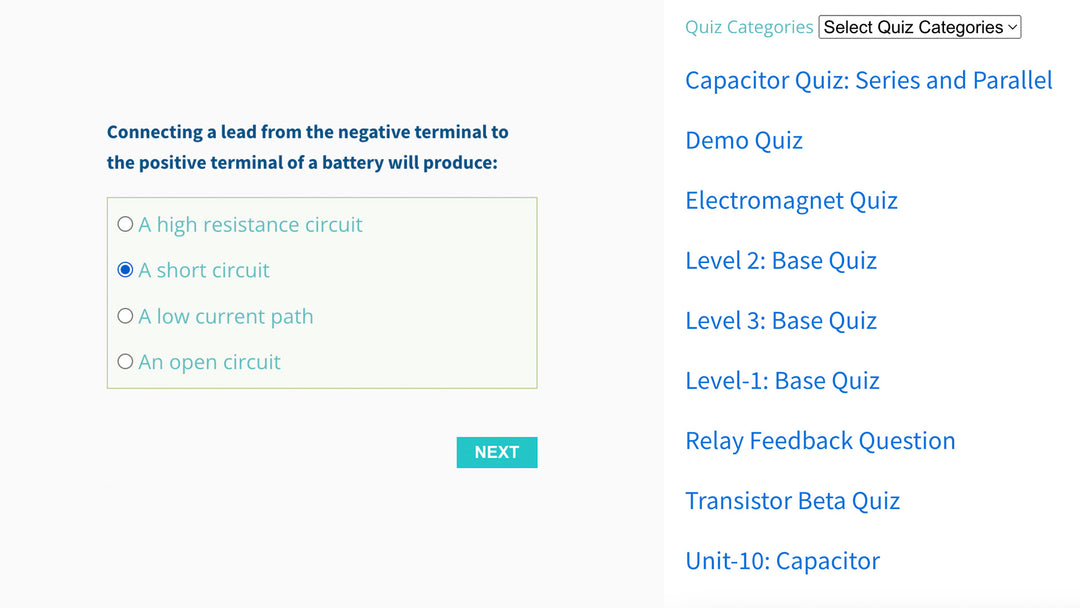 Connecting a lead from the negative terminal to the positive terminal of a battery will produce:

A high resistance circuit

A short circuit

A low current path

An open circuit

NEXT

Quiz Categories Select Quiz Categories

Capacitor Quiz: Series and Parallel

Demo Quiz

Electromagnet Quiz

Level 2: Base Quiz

Level 3: Base Quiz

Level-1: Base Quiz

Relay Feedback Question

Transistor Beta Quiz

Unit-10: Capacitor